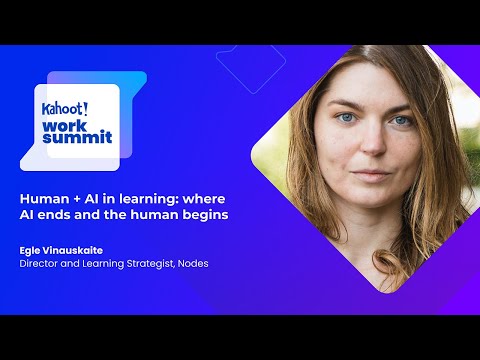 Kahoot!
work
summit

Human + AI in learning: where AI ends and the human begins

Egle Vinauskaite
Director and Learning Strategist, Nodes